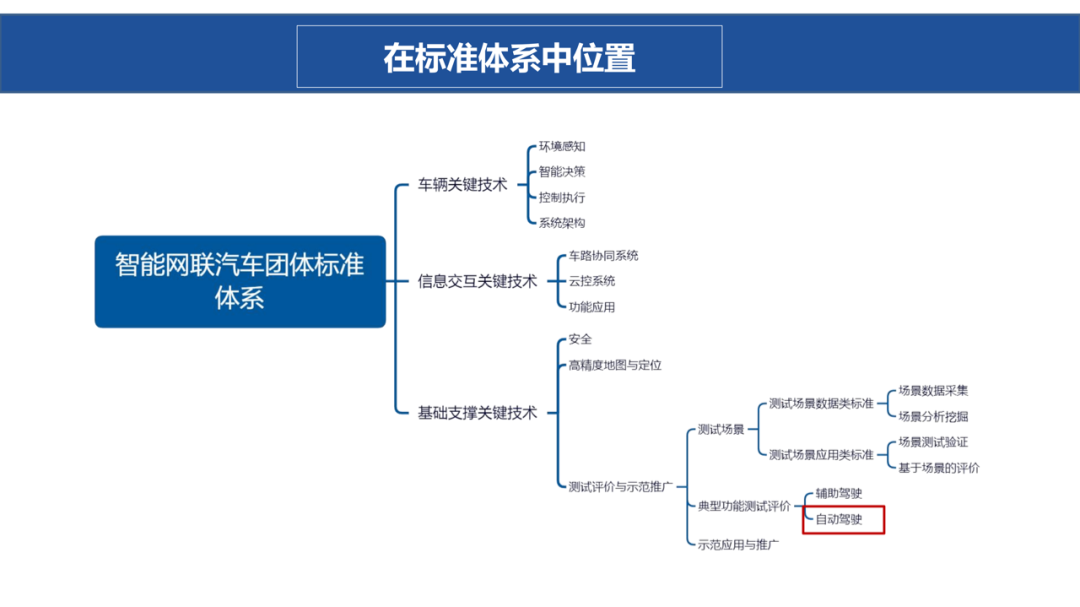 在标准体系中位置

智能网联汽车团体标准体系

车辆关键技术
环境感知
智能决策
控制执行
系统架构

信息交互关键技术
车路协同系统
云控系统
功能应用

基础支撑关键技术
安全
高精度地图与定位
测试评价与示范推广
测试场景
测试场景数据类标准
场景数据采集
场景分析挖掘
测试场景应用类标准
场景测试验证
基于场景的评价
典型功能测试评价
辅助驾驶
自动驾驶
示范应用与推广